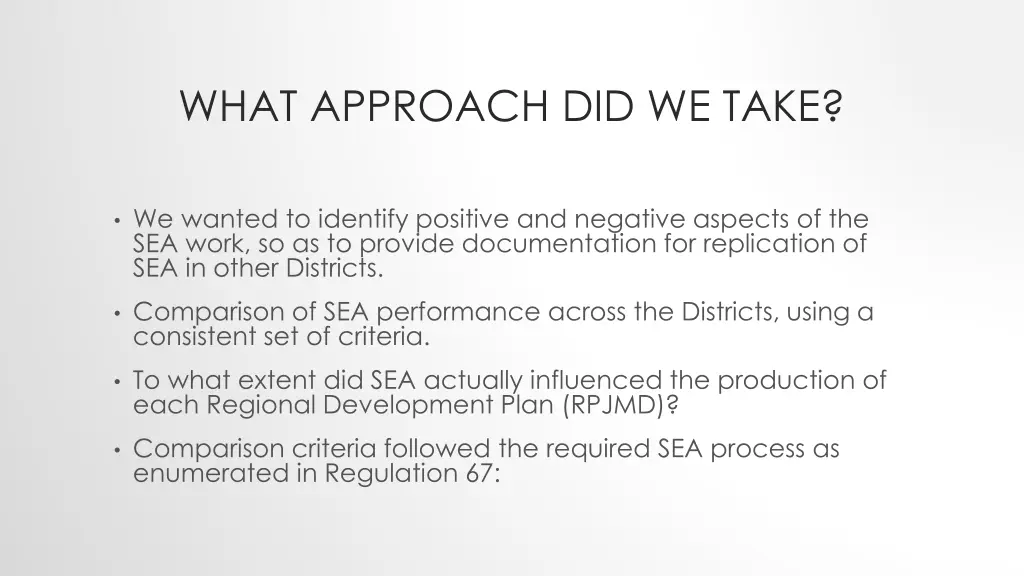 WHAT APPROACH DID WE TAKE?

• We wanted to identify positive and negative aspects of the SEA work, so as to provide documentation for replication of SEA in other Districts.

• Comparison of SEA performance across the Districts, using a consistent set of criteria.

• To what extent did SEA actually influenced the production of each Regional Development Plan (RPJMD)?

• Comparison criteria followed the required SEA process as enumerated in Regulation 67: